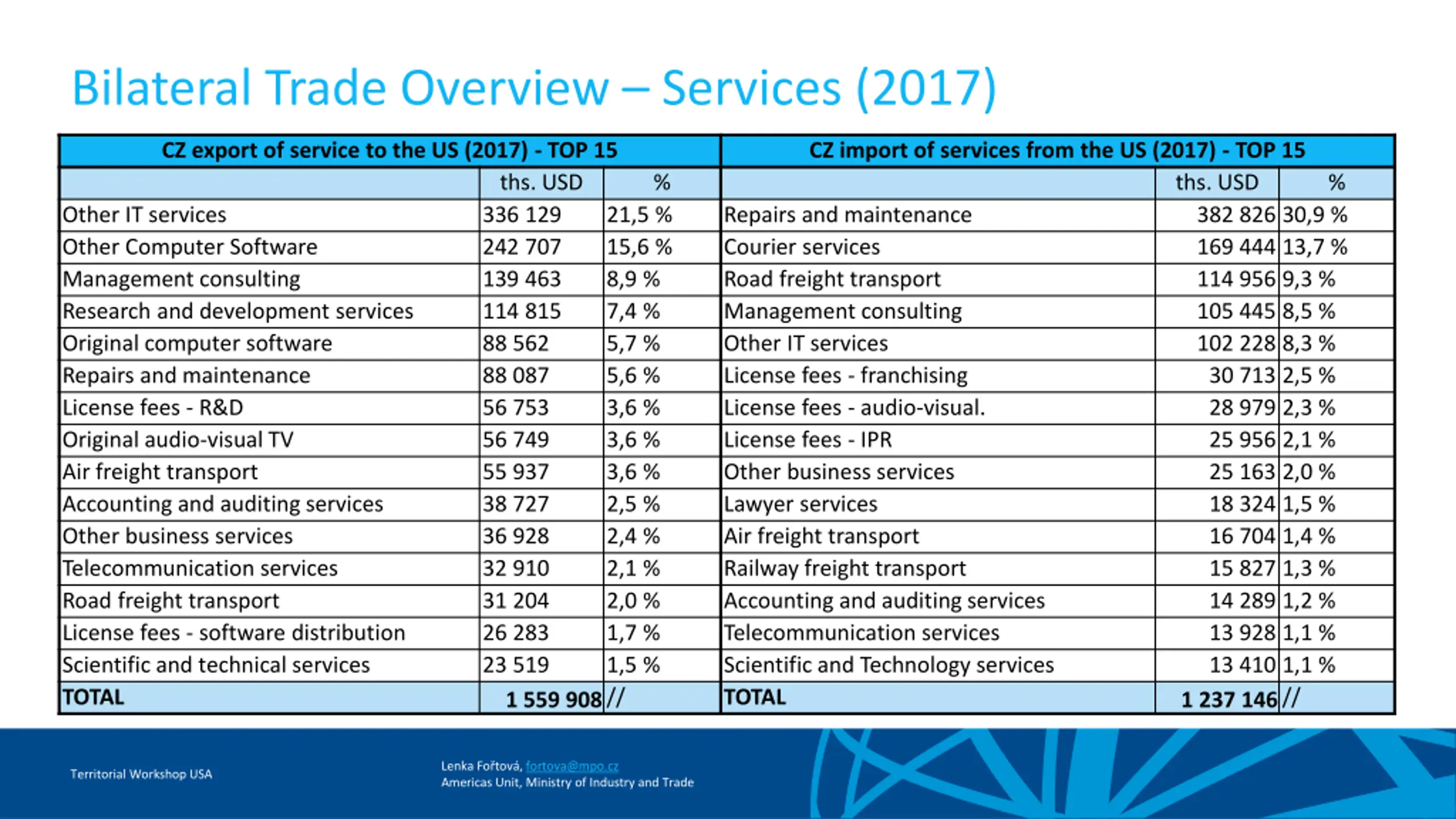 Bilateral Trade Overview – Services (2017)

| CZ export of service to the US (2017) - TOP 15 | | | CZ import of services from the US (2017) - TOP 15 | | |
|---|---|---|---|---|---|
| | ths. USD | % | | ths. USD | % |
| Other IT services | 336 129 | 21,5 % | Repairs and maintenance | 382 826 | 30,9 % |
| Other Computer Software | 242 707 | 15,6 % | Courier services | 169 444 | 13,7 % |
| Management consulting | 139 463 | 8,9 % | Road freight transport | 114 956 | 9,3 % |
| Research and development services | 114 815 | 7,4 % | Management consulting | 105 445 | 8,5 % |
| Original computer software | 88 562 | 5,7 % | Other IT services | 102 228 | 8,3 % |
| Repairs and maintenance | 88 087 | 5,6 % | License fees - franchising | 30 713 | 2,5 % |
| License fees - R&D | 56 753 | 3,6 % | License fees - audio-visual. | 28 979 | 2,3 % |
| Original audio-visual TV | 56 749 | 3,6 % | License fees - IPR | 25 956 | 2,1 % |
| Air freight transport | 55 937 | 3,6 % | Other business services | 25 163 | 2,0 % |
| Accounting and auditing services | 38 727 | 2,5 % | Lawyer services | 18 324 | 1,5 % |
| Other business services | 36 928 | 2,4 % | Air freight transport | 16 704 | 1,4 % |
| Telecommunication services | 32 910 | 2,1 % | Railway freight transport | 15 827 | 1,3 % |
| Road freight transport | 31 204 | 2,0 % | Accounting and auditing services | 14 289 | 1,2 % |
| License fees - software distribution | 26 283 | 1,7 % | Telecommunication services | 13 928 | 1,1 % |
| Scientific and technical services | 23 519 | 1,5 % | Scientific and Technology services | 13 410 | 1,1 % |
| TOTAL | 1 559 908 | // | TOTAL | 1 237 146 | // |

Territorial Workshop USA

Lenka Fořtová, fortova@mpo.cz
Americas Unit, Ministry of Industry and Trade